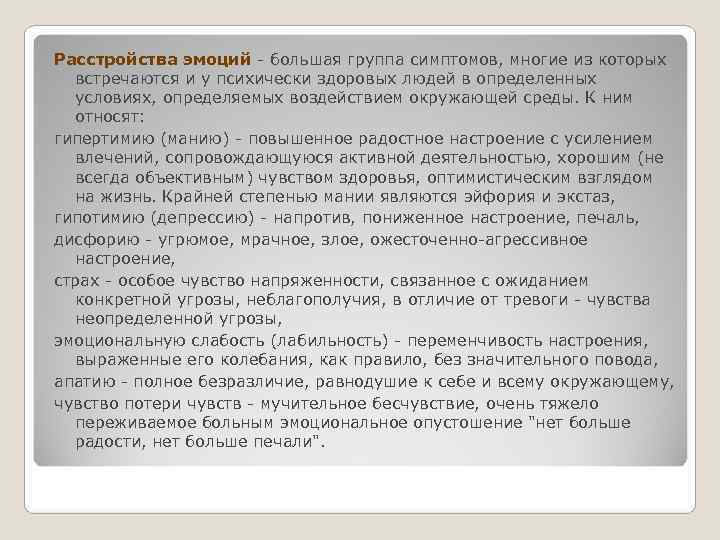 Расстройства эмоций - большая группа симптомов, многие из которых встречаются и у психически здоровых людей в определенных условиях, определяемых воздействием окружающей среды. К ним относят:

гипертимию (манию) - повышенное радостное настроение с усилением влечений, сопровождающуюся активной деятельностью, хорошим (не всегда объективным) чувством здоровья, оптимистическим взглядом на жизнь. Крайней степенью мании являются эйфория и экстаз,

гипотимию (депрессию) - напротив, пониженное настроение, печаль,

дисфорию - угрюмое, мрачное, злое, ожесточенно-агрессивное настроение,

страх - особое чувство напряженности, связанное с ожиданием конкретной угрозы, неблагополучия, в отличие от тревоги - чувства неопределенной угрозы,

эмоциональную слабость (лабильность) - переменчивость настроения, выраженные его колебания, как правило, без значительного повода,

апатию - полное безразличие, равнодушие к себе и всему окружающему,

чувство потери чувств - мучительное бесчувствие, очень тяжело переживаемое больным эмоциональное опустошение "нет больше радости, нет больше печали".